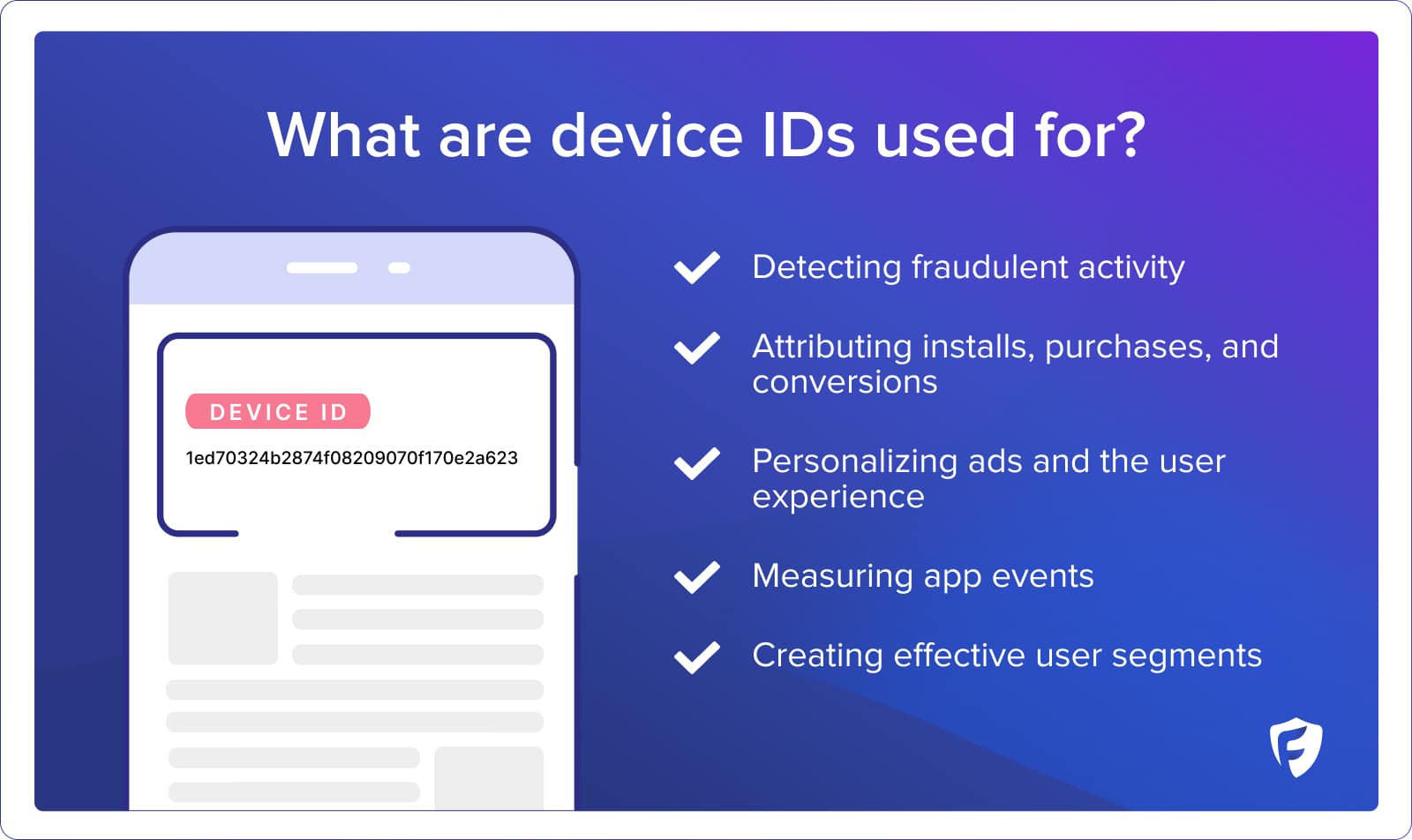 What are device IDs used for?

DEVICE ID

1ed70324b2874f08209070f170e2a623

Detecting fraudulent activity

Attributing installs, purchases, and conversions

Personalizing ads and the user experience

Measuring app events

Creating effective user segments